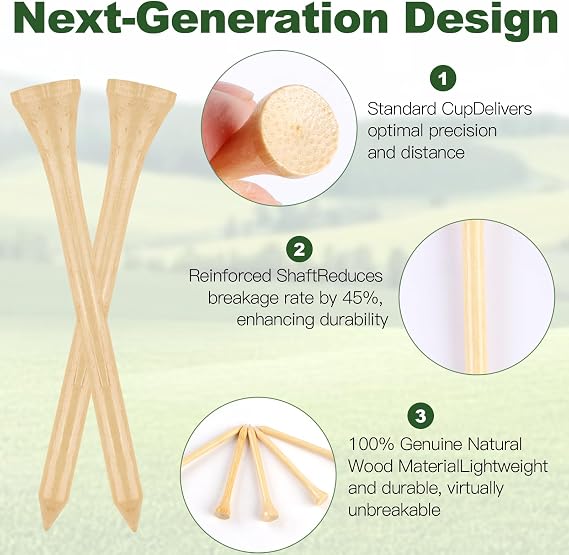 Next-Generation Design

1

Standard CupDelivers optimal precision and distance

2

Reinforced ShaftReduces breakage rate by 45%, enhancing durability

3

100% Genuine Natural Wood MaterialLightweight and durable, virtually unbreakable